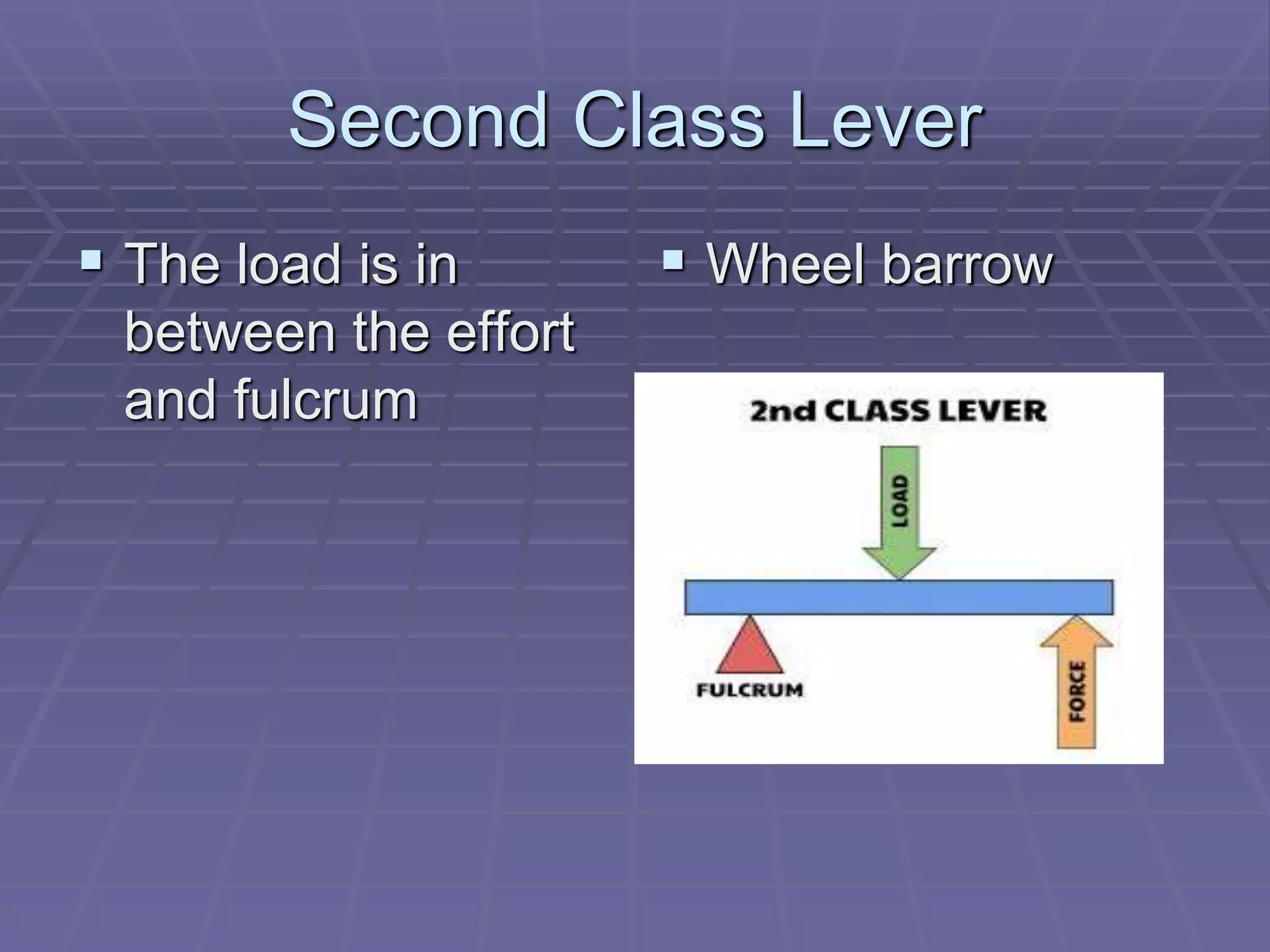 Second Class Lever

▪ The load is in between the effort and fulcrum

▪ Wheel barrow

2nd CLASS LEVER

LOAD

FULCRUM

FORCE